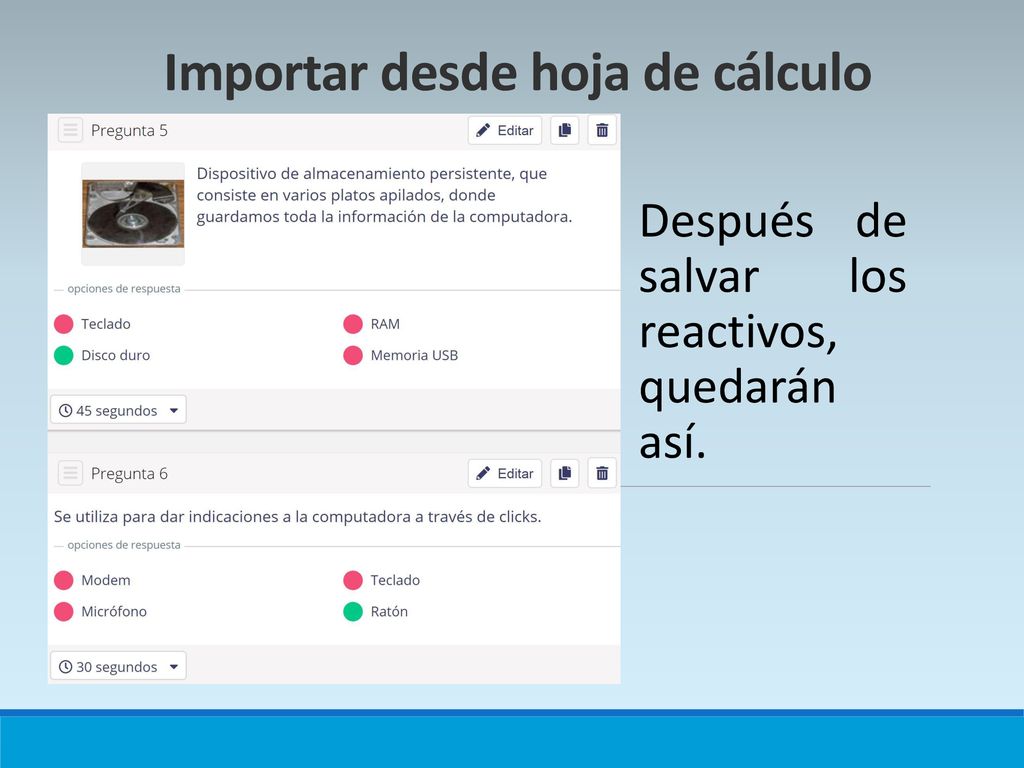 Importar desde hoja de cálculo

Pregunta 5

Editar

Dispositivo de almacenamiento persistente, que consiste en varios platos apilados, donde guardamos toda la información de la computadora.

opciones de respuesta

Teclado

RAM

Disco duro

Memoria USB

45 segundos

Pregunta 6

Editar

Se utiliza para dar indicaciones a la computadora a través de clicks.

opciones de respuesta

Modem

Teclado

Micrófono

Ratón

30 segundos

Después de salvar los reactivos, quedarán así.